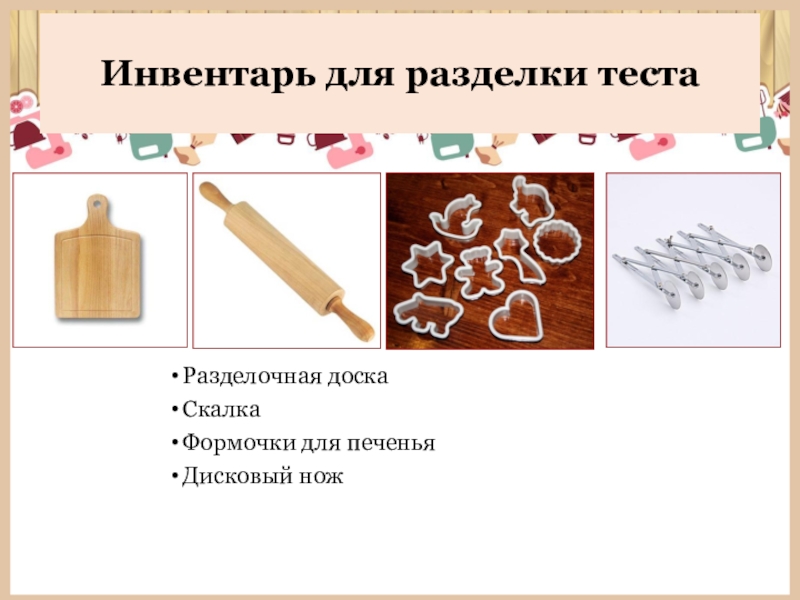 Инвентарь для разделки теста

• Разделочная доска
• Скалка
• Формочки для печенья
• Дисковый нож